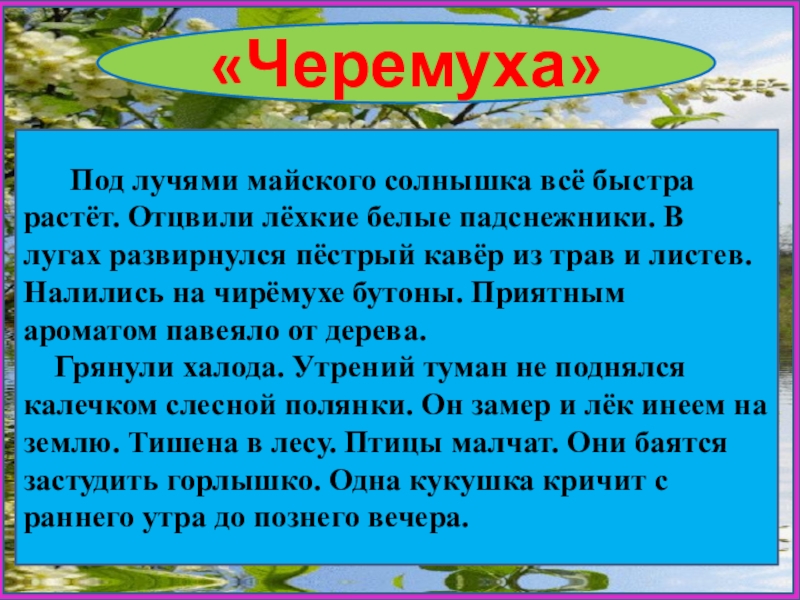 «Черемуха»

Под лучями майского солнышка всё быстра растёт. Отцвили лёхкие белые падснежники. В лугах развирнулся пёстрый кавёр из трав и листев. Налились на чирёмухе бутоны. Приятным ароматом павеяло от дерева.

Грянули халода. Утрений туман не поднялся калечком слесной полянки. Он замер и лёк инеем на землю. Тишена в лесу. Птицы малчат. Они баятся застудить горлышко. Одна кукушка кричит с раннего утра до познего вечера.